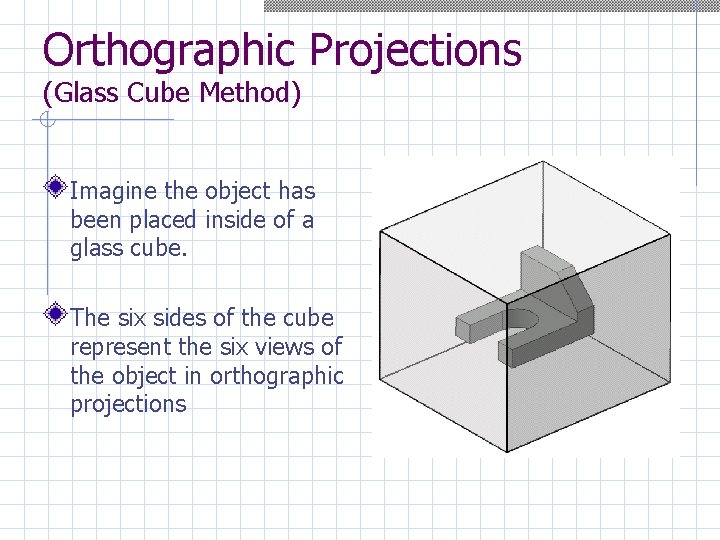 Orthographic Projections
(Glass Cube Method)

Imagine the object has been placed inside of a glass cube.

The six sides of the cube represent the six views of the object in orthographic projections